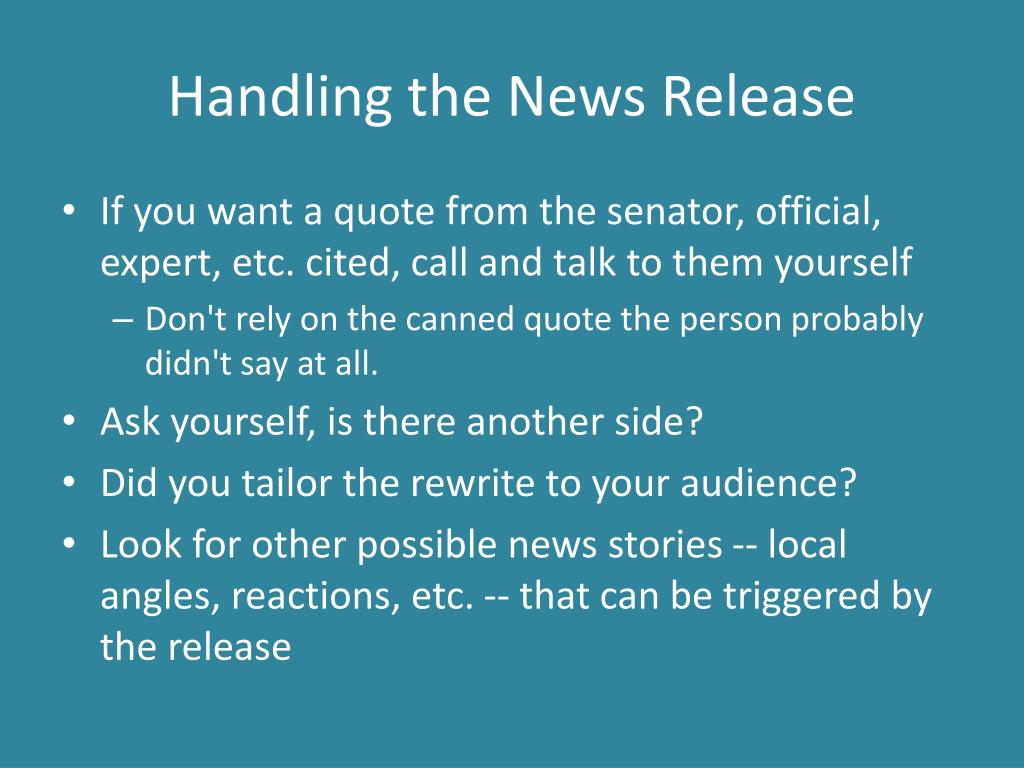 Handling the News Release

• If you want a quote from the senator, official, expert, etc. cited, call and talk to them yourself
– Don't rely on the canned quote the person probably didn't say at all.
• Ask yourself, is there another side?
• Did you tailor the rewrite to your audience?
• Look for other possible news stories -- local angles, reactions, etc. -- that can be triggered by the release